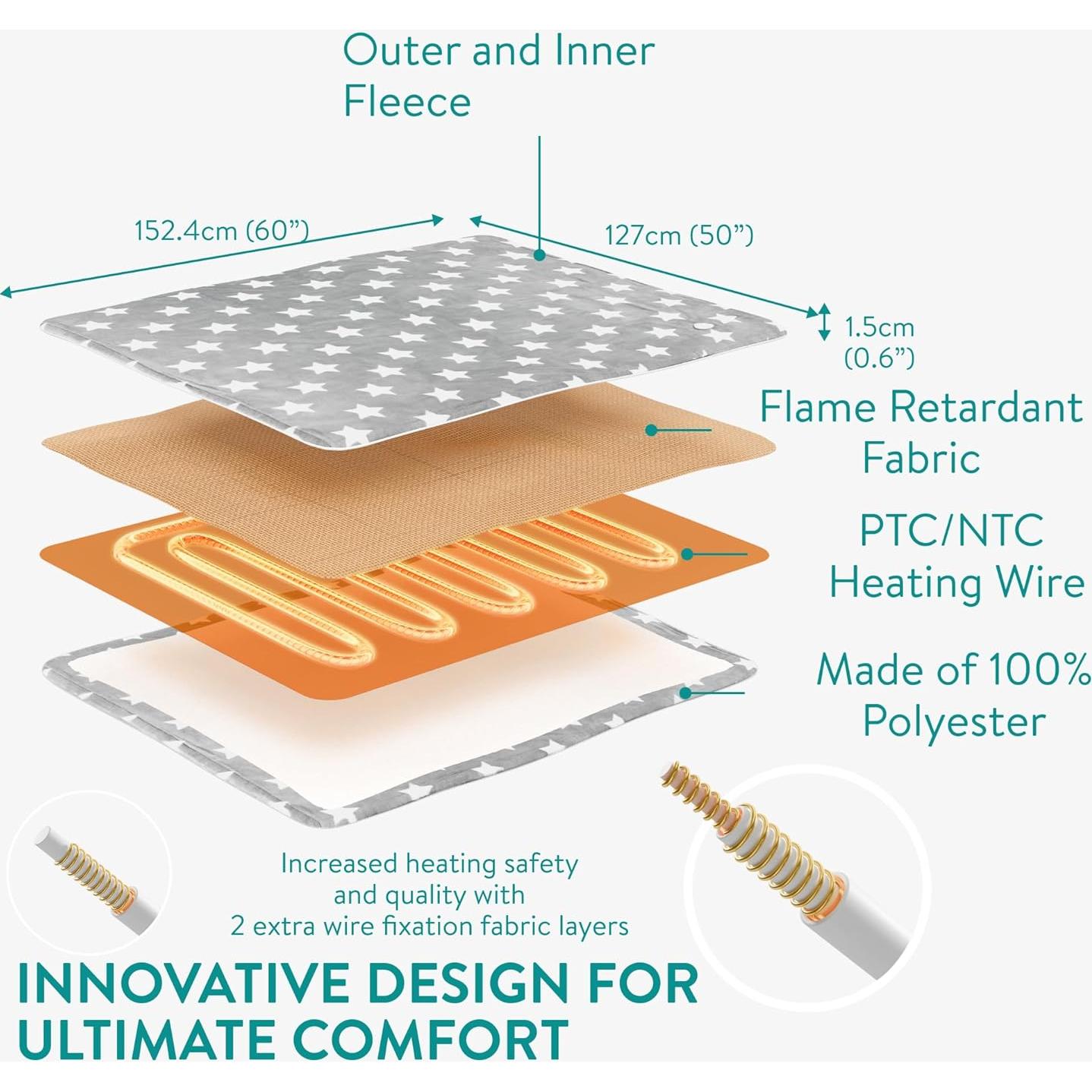 Outer and Inner Fleece

152.4cm (60”)

127cm (50”)

1.5cm (0.6”)

Flame Retardant Fabric

PTC/NTC Heating Wire

Made of 100% Polyester

Increased heating safety and quality with 2 extra wire fixation fabric layers

INNOVATIVE DESIGN FOR ULTIMATE COMFORT